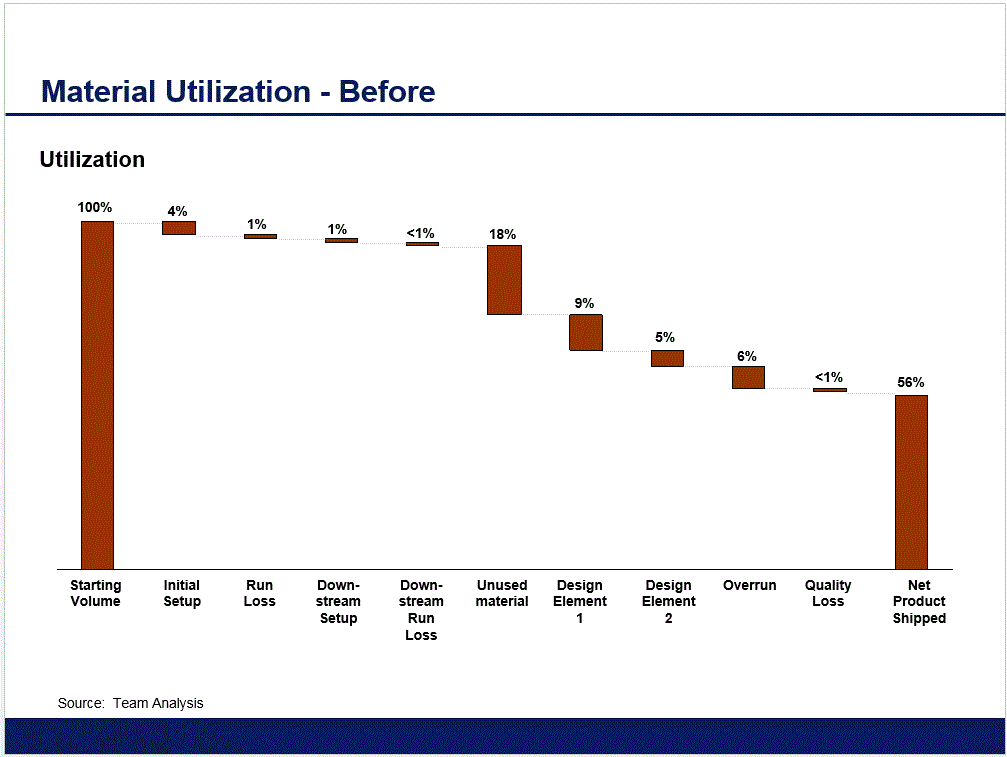 Material Utilization - Before

Utilization

100%
4%
1%
1%
<1%
18%
9%
5%
6%
<1%
56%

Starting Volume
Initial Setup
Run Loss
Down-stream Setup
Down-stream Run Loss
Unused material
Design Element 1
Design Element 2
Overrun
Quality Loss
Net Product Shipped

Source: Team Analysis